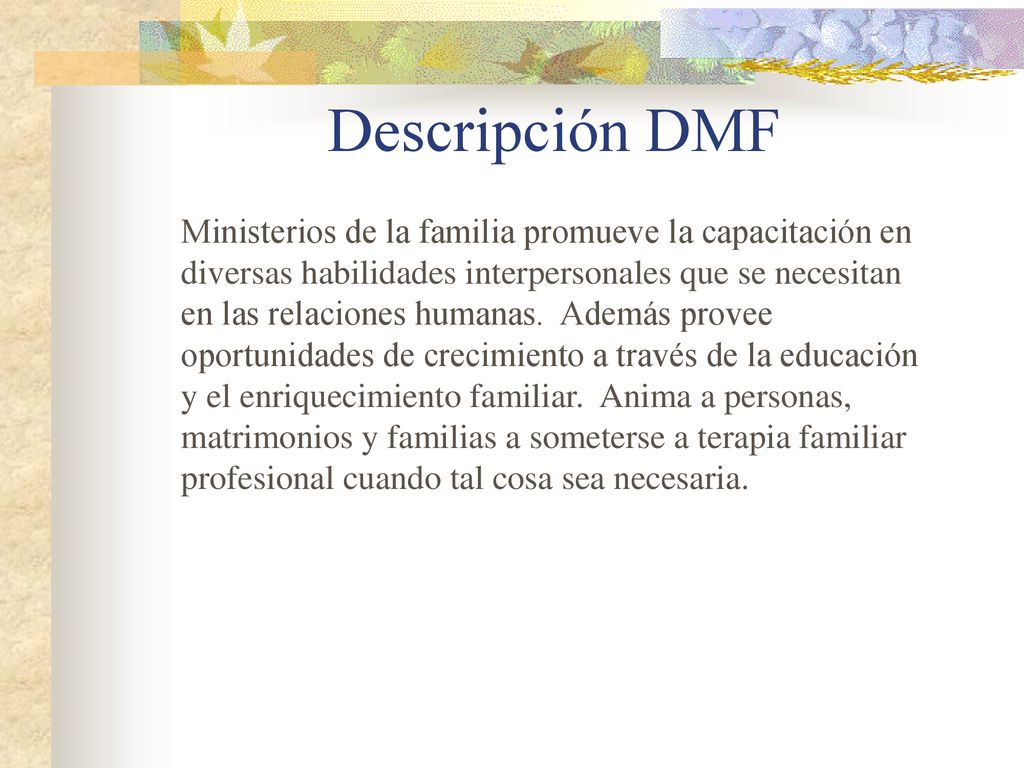 Descripción DMF

Ministerios de la familia promueve la capacitación en diversas habilidades interpersonales que se necesitan en las relaciones humanas. Además provee oportunidades de crecimiento a través de la educación y el enriquecimiento familiar. Anima a personas, matrimonios y familias a someterse a terapia familiar profesional cuando tal cosa sea necesaria.